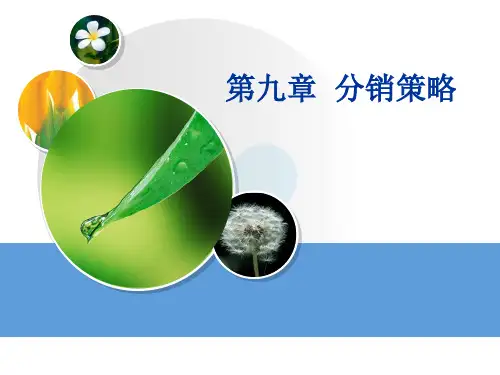 第九章 分销策略